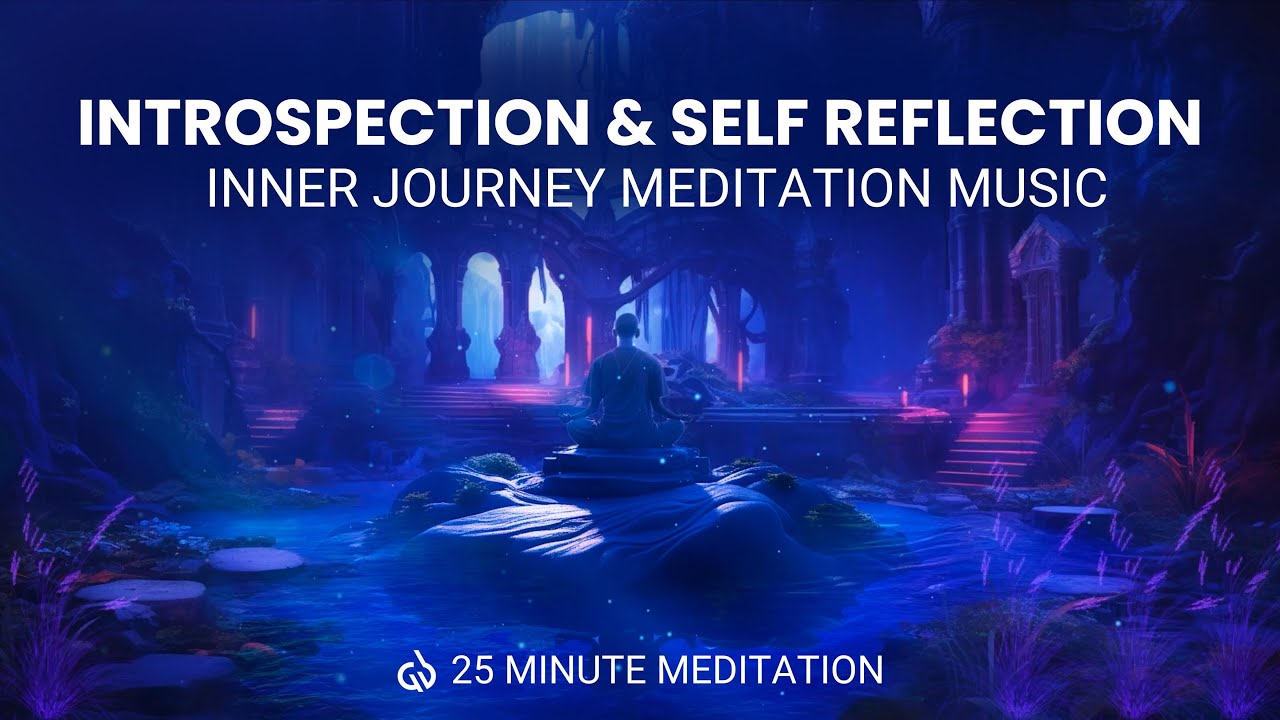 INTROSPECTION & SELF REFLECTION
INNER JOURNEY MEDITATION MUSIC

25 MINUTE MEDITATION